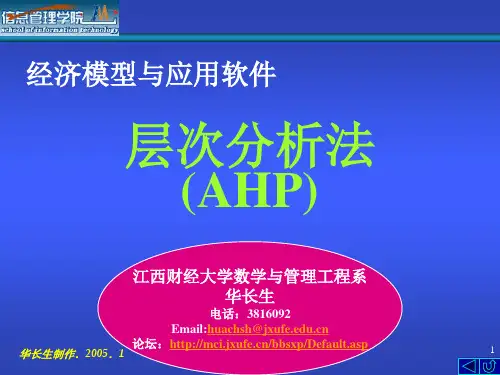 信息管理学院
school of information technology

经济模型与应用软件

层次分析法
(AHP)

江西财经大学数学与管理工程系
华长生
电话：3816092
Email:huachsh@jxufe.edu.cn
论坛：http://mci.jxufe.cn/bbsxp/Default.asp

华长生制作．2005．1

1